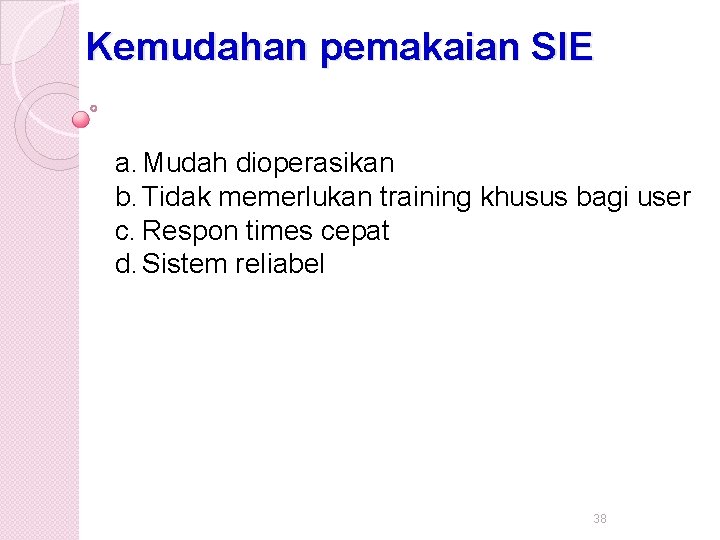 Kemudahan pemakaian SIE

a. Mudah dioperasikan
b. Tidak memerlukan training khusus bagi user
c. Respon times cepat
d. Sistem reliabel

38